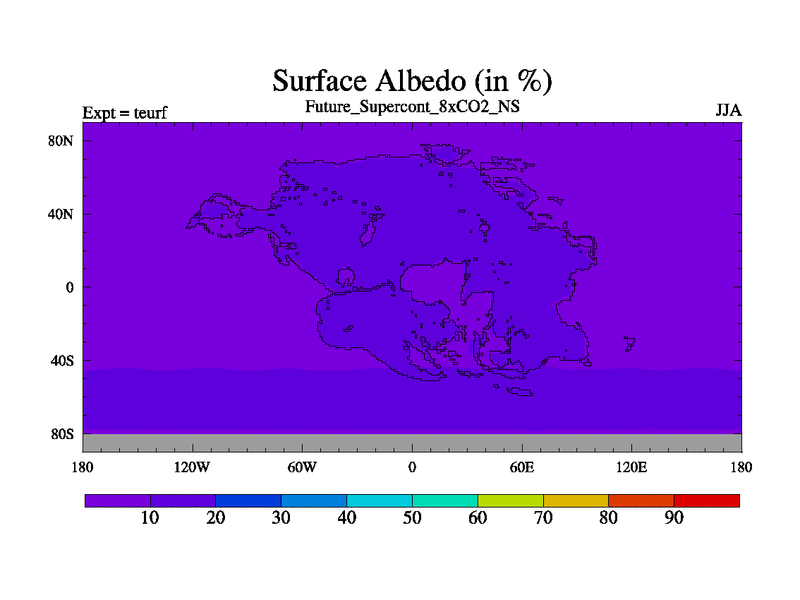 Surface Albedo (in %)

Expt = teurf

Future_Supercont_8xCO2_NS

JJA

80N
40N
0
40S
80S

180
120W
60W
0
60E
120E
180

10
20
30
40
50
60
70
80
90